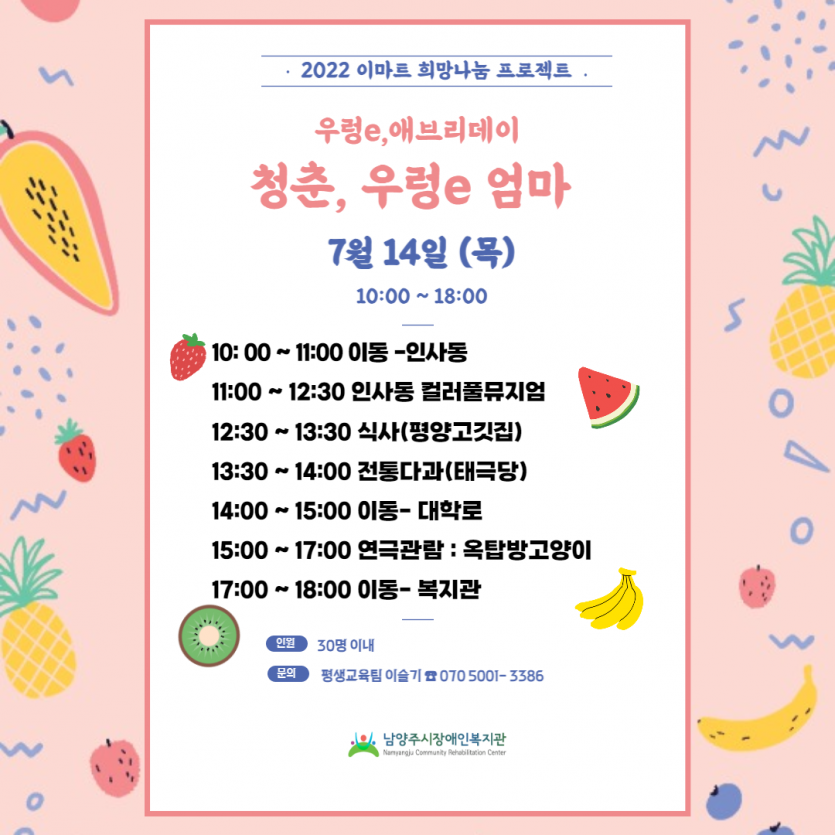 · 2022 이마트 희망나눔 프로젝트 ·

우렁e,애브리데이

청춘, 우렁e 엄마

7월 14일 (목)

10:00 ~ 18:00

10: 00 ~ 11:00 이동 -인사동
11:00 ~ 12:30 인사동 컬러풀뮤지엄
12:30 ~ 13:30 식사(평양고깃집)
13:30 ~ 14:00 전통다과(태극당)
14:00 ~ 15:00 이동- 대학로
15:00 ~ 17:00 연극관람 : 옥탑방고양이
17:00 ~ 18:00 이동- 복지관

인원 30명 이내
문의 평생교육팀 이슬기 ☎ 070 5001- 3386

남양주시장애인복지관
Namyangju Community Rehabilitation Center